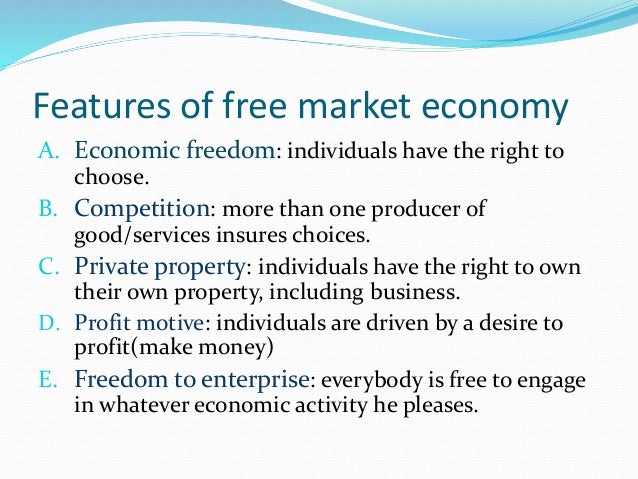 Features of free market economy

A. Economic freedom: individuals have the right to choose.

B. Competition: more than one producer of good/services insures choices.

C. Private property: individuals have the right to own their own property, including business.

D. Profit motive: individuals are driven by a desire to profit(make money)

E. Freedom to enterprise: everybody is free to engage in whatever economic activity he pleases.